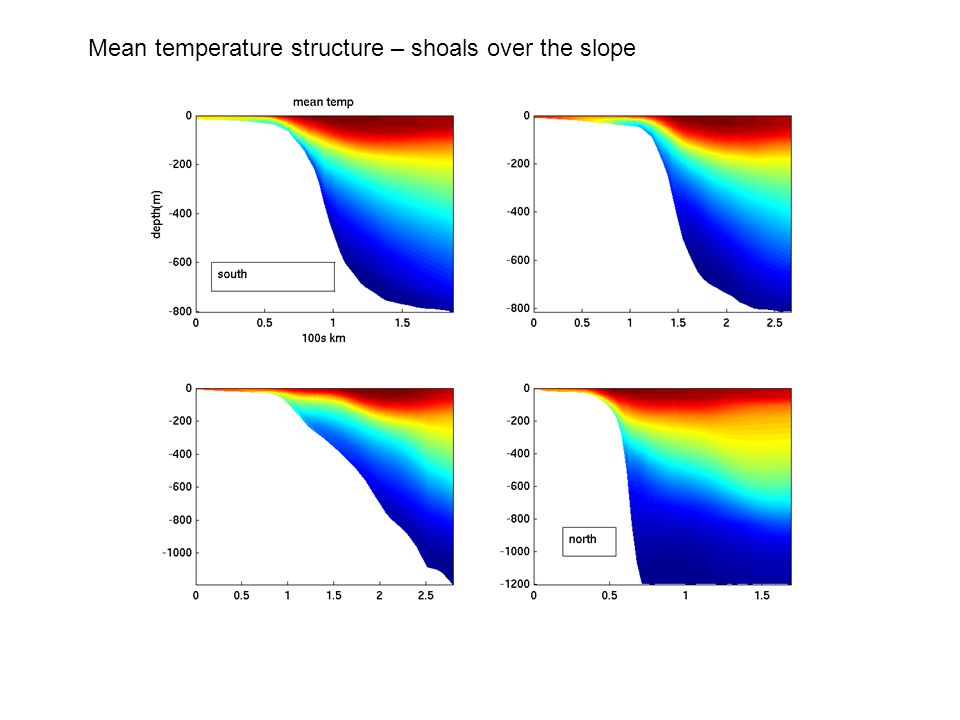 Mean temperature structure – shoals over the slope

mean temp

0
-200
-400
-600
-800
depth(m)
south
0 0.5 1 1.5
100s km

0
-200
-400
-600
-800
0 0.5 1 1.5 2 2.5

0
-200
-400
-600
-800
-1000
0 0.5 1 1.5 2 2.5

0
-200
-400
-600
-800
-1000
-1200
north
0 0.5 1 1.5